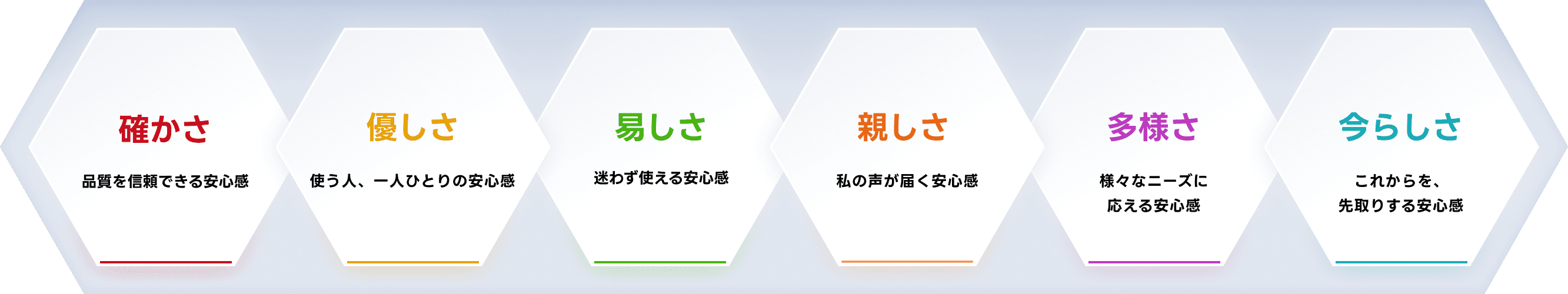 確かさ

品質を信頼できる安心感

優しさ

使う人、一人ひとりの安心感

易しさ

迷わず使える安心感

親しさ

私の声が届く安心感

多様さ

様々なニーズに応える安心感

今らしさ

これからを、先取りする安心感